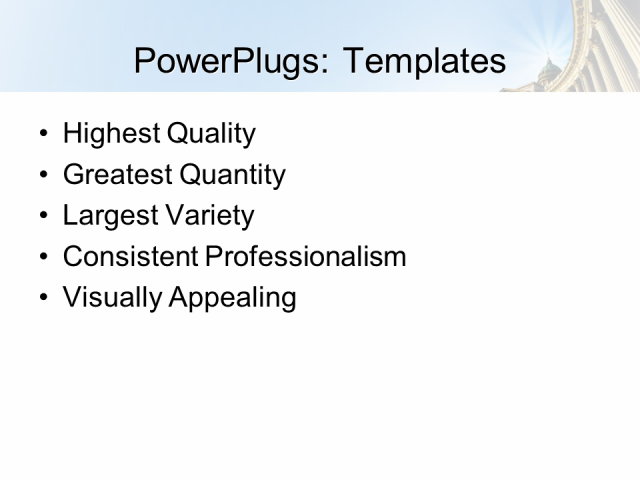 PowerPlugs: Templates

• Highest Quality
• Greatest Quantity
• Largest Variety
• Consistent Professionalism
• Visually Appealing